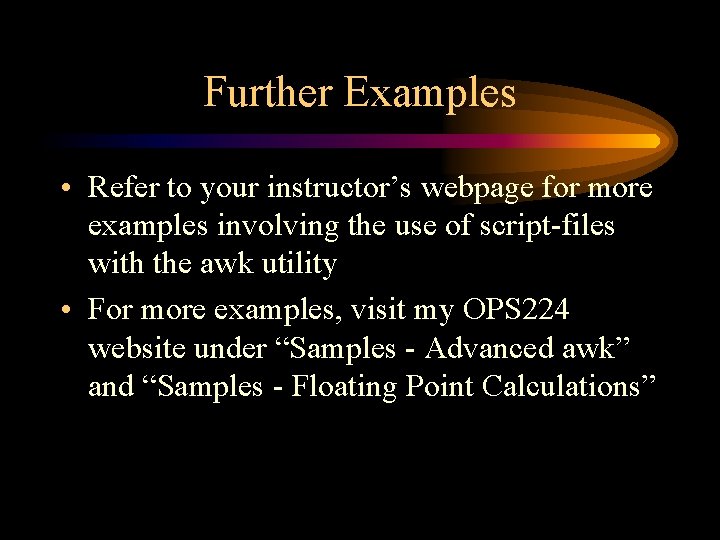 Further Examples

• Refer to your instructor’s webpage for more examples involving the use of script-files with the awk utility

• For more examples, visit my OPS224 website under “Samples - Advanced awk” and “Samples - Floating Point Calculations”